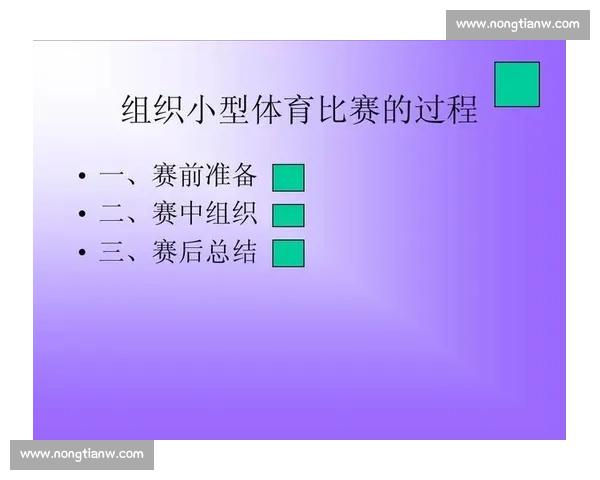 www.nongtianw.com

组织小型体育比赛的过程

• 一、赛前准备
• 二、赛中组织
• 三、赛后总结

www.nongtianw.com